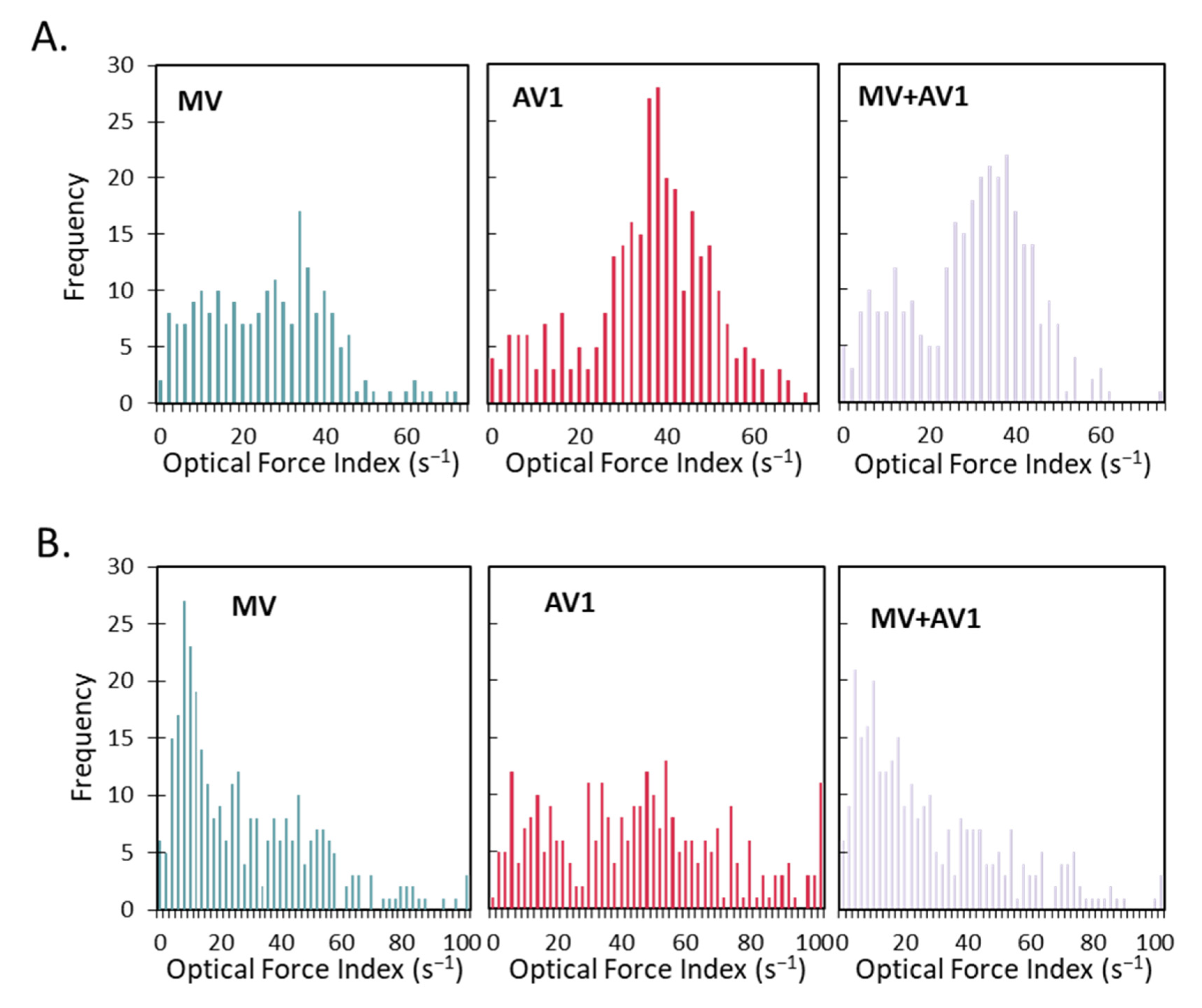 A.

Frequency

30
25
20
15
10
5
0

MV

0 20 40 60
Optical Force Index ($s^{-1}$)

AV1

0 20 40 60
Optical Force Index ($s^{-1}$)

MV+AV1

0 20 40 60
Optical Force Index ($s^{-1}$)

B.

Frequency

30
25
20
15
10
5
0

MV

0 20 40 60 80 100
Optical Force Index ($s^{-1}$)

AV1

0 20 40 60 80 100
Optical Force Index ($s^{-1}$)

MV+AV1

0 20 40 60 80 100
Optical Force Index ($s^{-1}$)